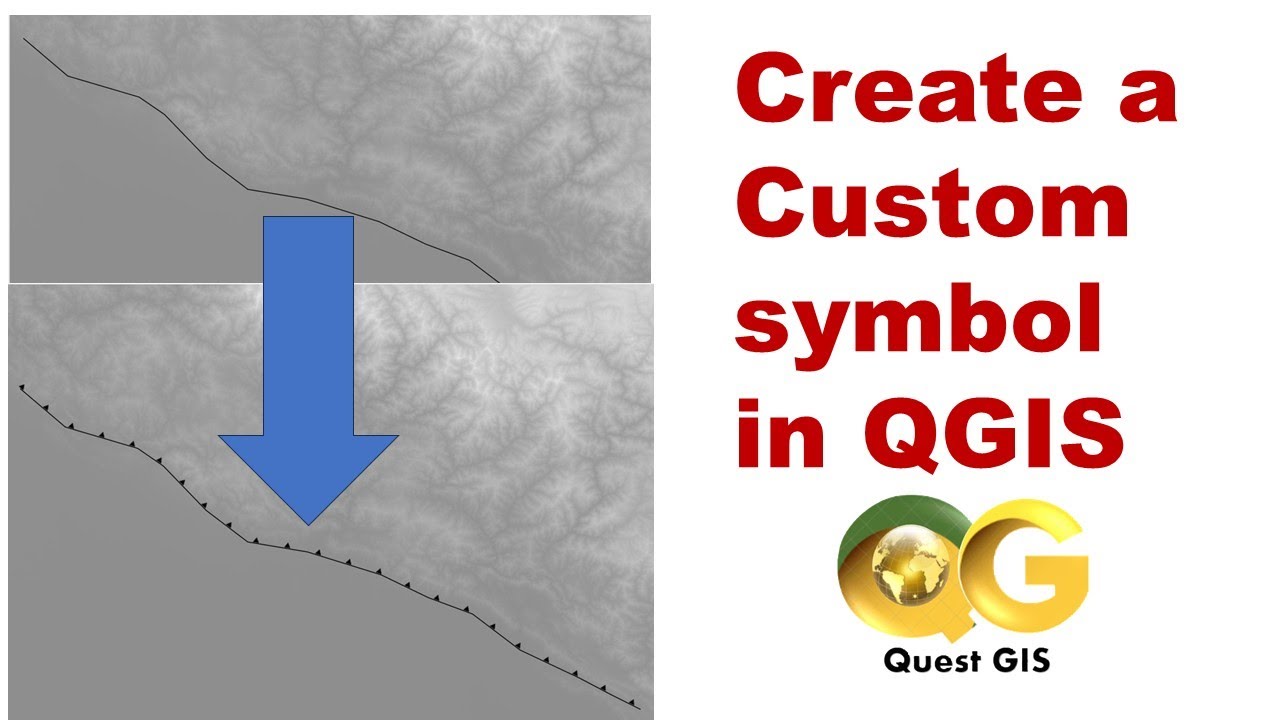 Create a Custom symbol in QGIS

QG

Quest GIS